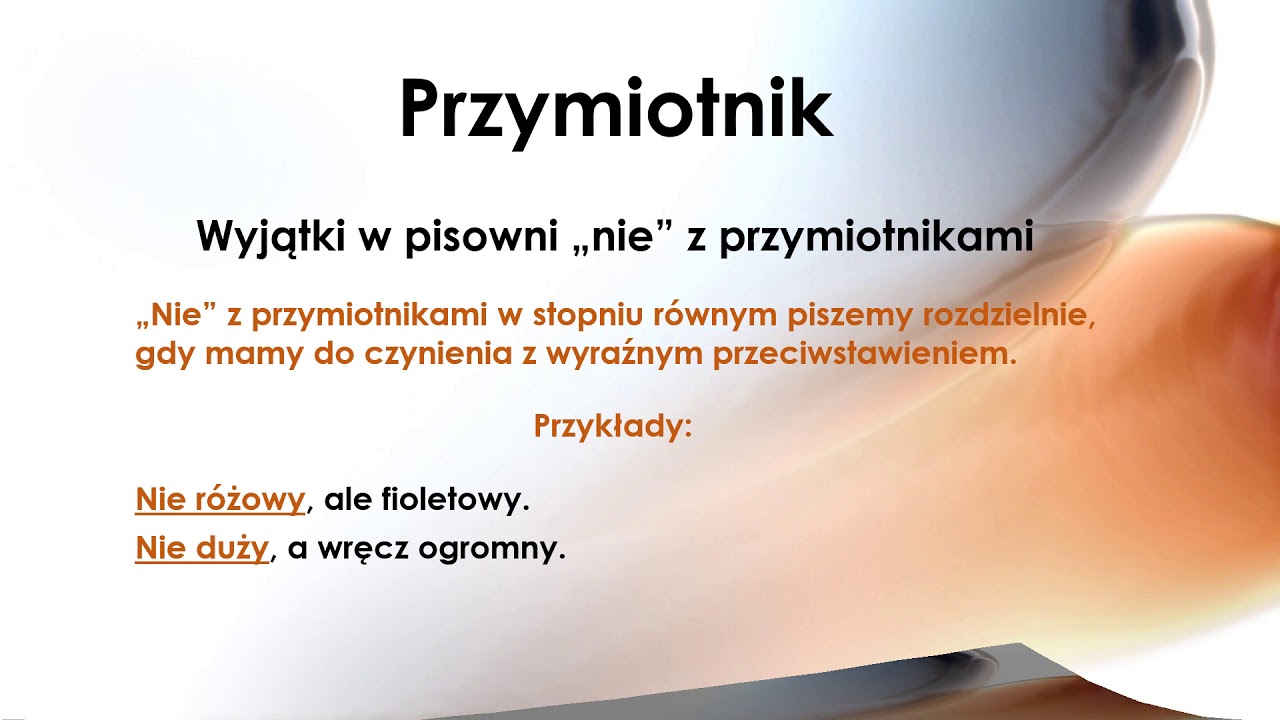 Przymiotnik

Wyjątki w pisowni „nie” z przymiotnikami

„Nie” z przymiotnikami w stopniu równym piszemy rozdzielnie, gdy mamy do czynienia z wyraźnym przeciwstawieniem.

Przykłady:

Nie różowy, ale fioletowy.
Nie duży, a wręcz ogromny.